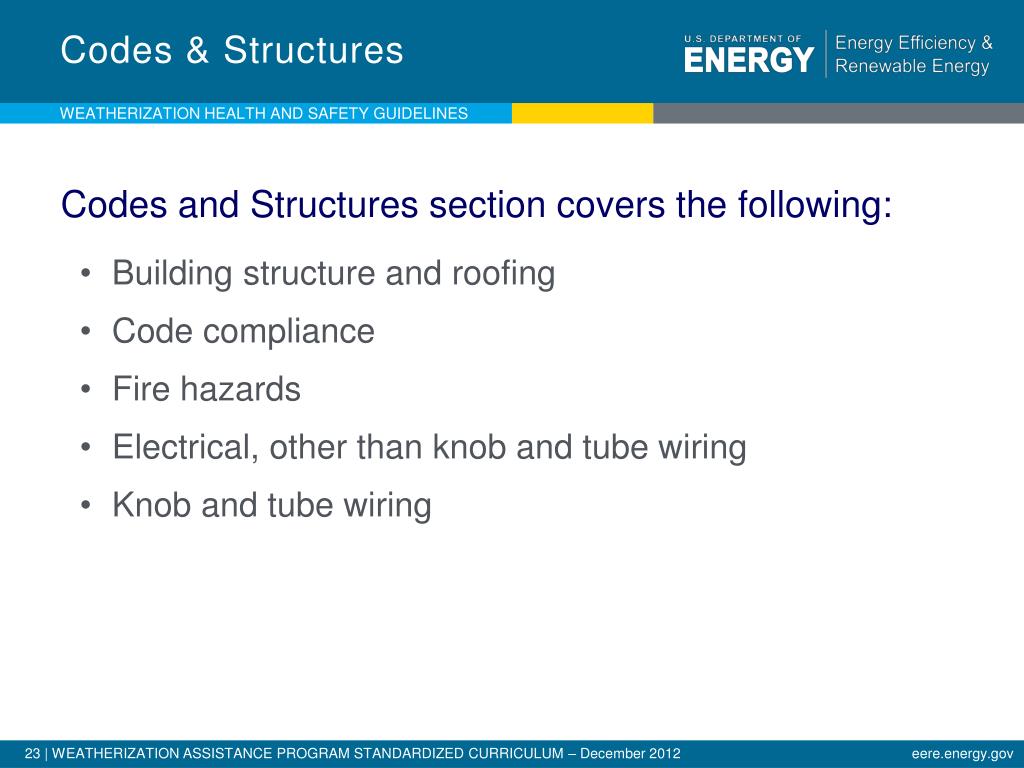 Codes & Structures

U.S. DEPARTMENT OF ENERGY | Energy Efficiency & Renewable Energy

WEATHERIZATION HEALTH AND SAFETY GUIDELINES

Codes and Structures section covers the following:

• Building structure and roofing
• Code compliance
• Fire hazards
• Electrical, other than knob and tube wiring
• Knob and tube wiring

23 | WEATHERIZATION ASSISTANCE PROGRAM STANDARDIZED CURRICULUM – December 2012

eere.energy.gov